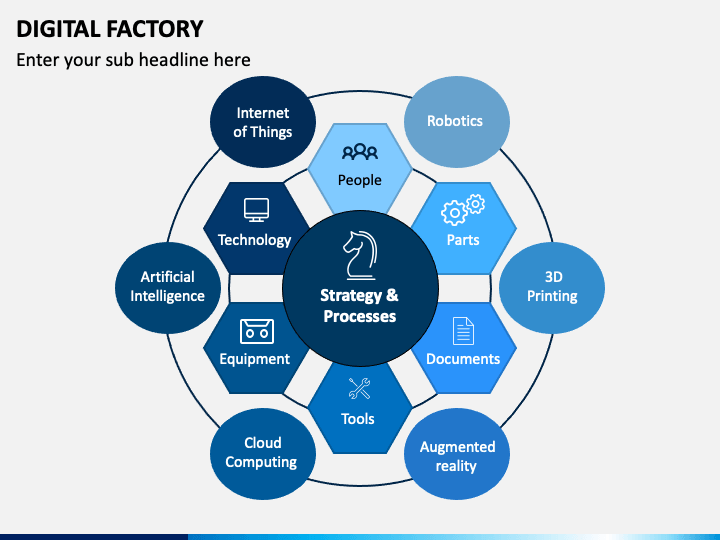 DIGITAL FACTORY

Enter your sub headline here

Internet of Things

Robotics

People

Technology

Parts

Artificial Intelligence

Strategy & Processes

3D Printing

Equipment

Documents

Tools

Cloud Computing

Augmented reality